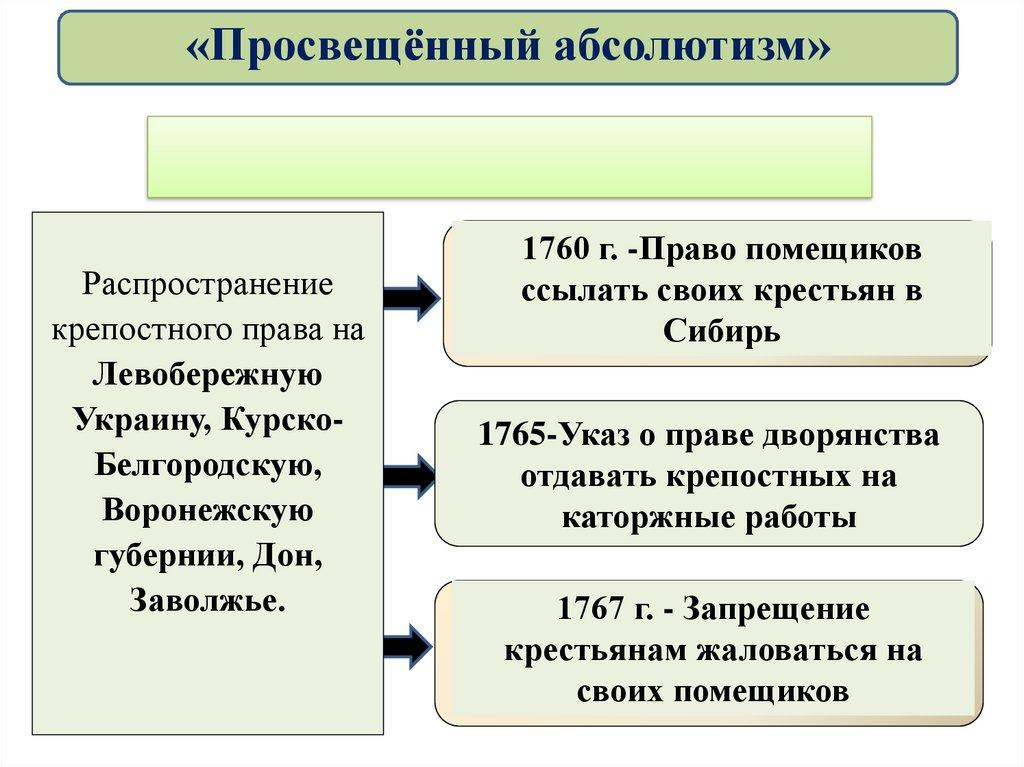 «Просвещённый абсолютизм»

Распространение крепостного права на Левобережную Украину, Курско-Белгородскую, Воронежскую губернии, Дон, Заволжье.

1760 г. -Право помещиков ссылать своих крестьян в Сибирь

1765-Указ о праве дворянства отдавать крепостных на каторжные работы

1767 г. - Запрещение крестьянам жаловаться на своих помещиков